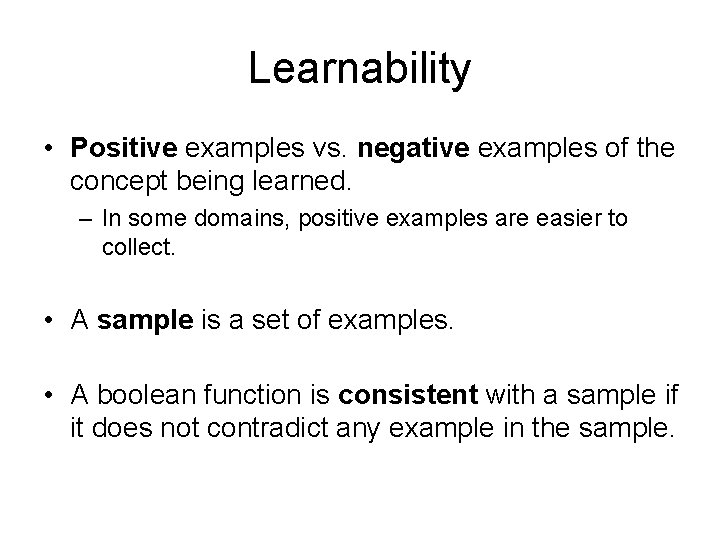 Learnability

• Positive examples vs. negative examples of the concept being learned.
– In some domains, positive examples are easier to collect.

• A sample is a set of examples.

• A boolean function is consistent with a sample if it does not contradict any example in the sample.